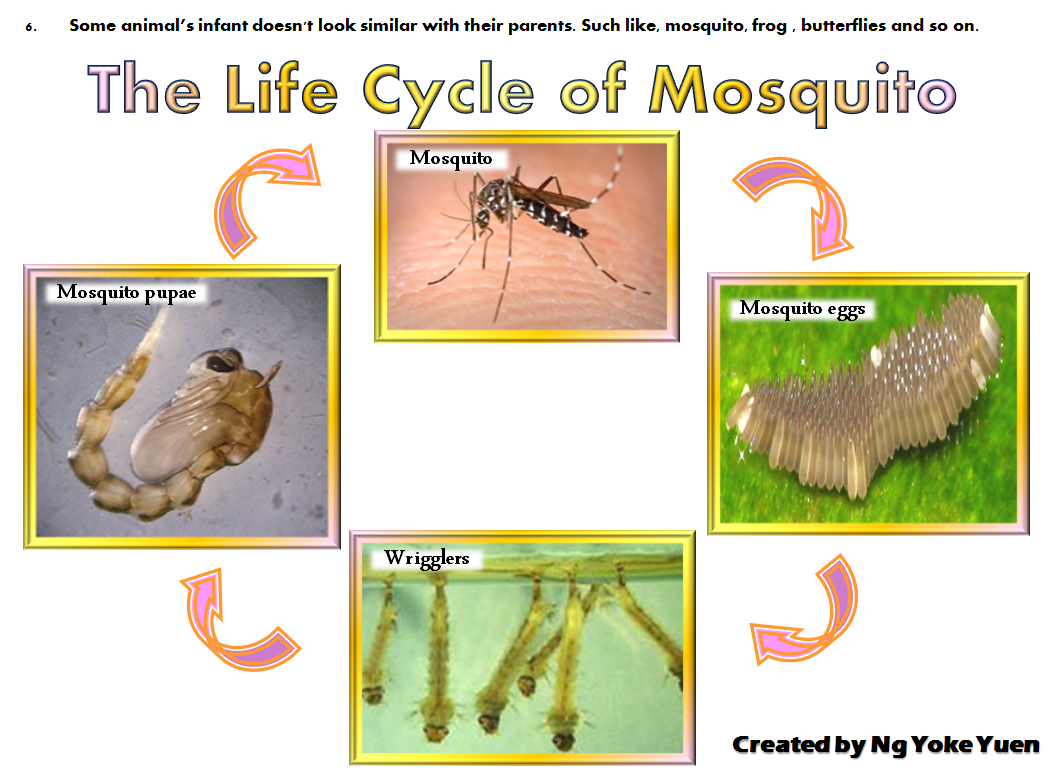 6. Some animal's infant doesn't look similar with their parents. Such like, mosquito, frog , butterflies and so on.

The Life Cycle of Mosquito

Mosquito

Mosquito eggs

Wrigglers

Mosquito pupae

Created by Ng Yoke Yuen